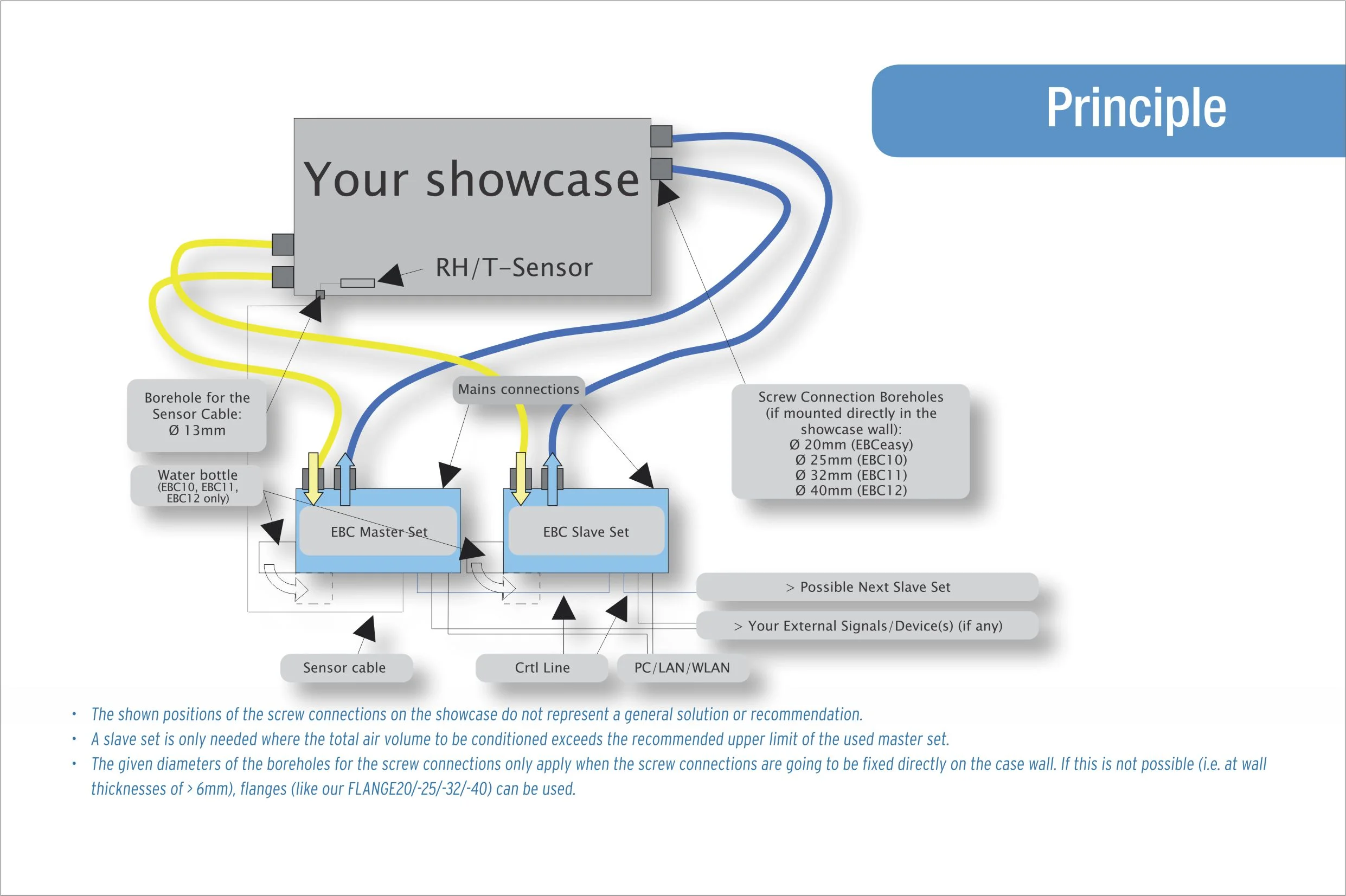 Principle

Your showcase

RH/T-Sensor

Borehole for the Sensor Cable: Ø 13mm

Mains connections

Screw Connection Boreholes (if mounted directly in the showcase wall):
Ø 20mm (EBCeasy)
Ø 25mm (EBC10)
Ø 32mm (EBC11)
Ø 40mm (EBC12)

Water bottle
(EBC10, EBC11, EBC12 only)

EBC Master Set

EBC Slave Set

> Possible Next Slave Set

> Your External Signals/Device(s) (if any)

Sensor cable

Crtl Line

PC/LAN/WLAN

• The shown positions of the screw connections on the showcase do not represent a general solution or recommendation.
• A slave set is only needed where the total air volume to be conditioned exceeds the recommended upper limit of the used master set.
• The given diameters of the boreholes for the screw connections only apply when the screw connections are going to be fixed directly on the case wall. If this is not possible (i.e. at wall thicknesses of > 6mm), flanges (like our FLANGE20/-25/-32/-40) can be used.